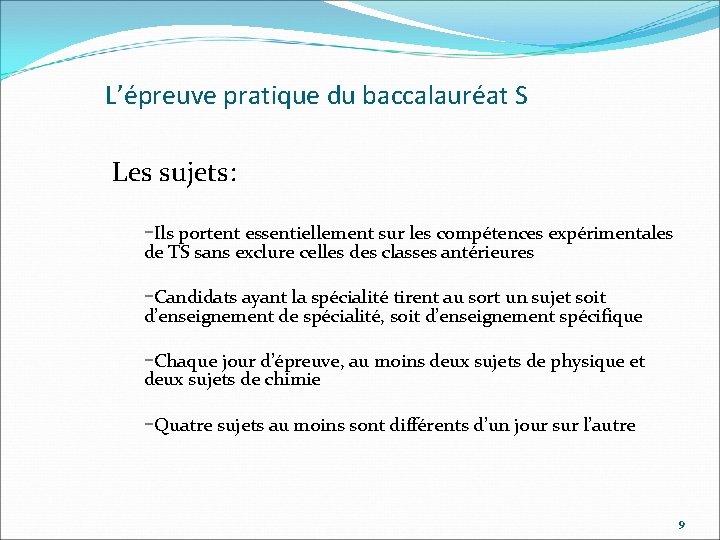 L’épreuve pratique du baccalauréat S

Les sujets:

-Ils portent essentiellement sur les compétences expérimentales de TS sans exclure celles des classes antérieures

-Candidats ayant la spécialité tirent au sort un sujet soit d’enseignement de spécialité, soit d’enseignement spécifique

-Chaque jour d’épreuve, au moins deux sujets de physique et deux sujets de chimie

-Quatre sujets au moins sont différents d’un jour sur l’autre

9